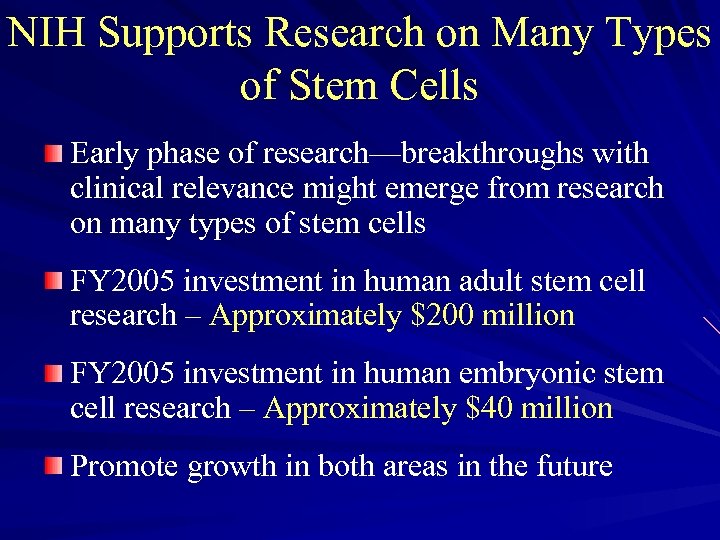 NIH Supports Research on Many Types of Stem Cells

Early phase of research—breakthroughs with clinical relevance might emerge from research on many types of stem cells

FY2005 investment in human adult stem cell research – Approximately \$200 million

FY2005 investment in human embryonic stem cell research – Approximately \$40 million

Promote growth in both areas in the future